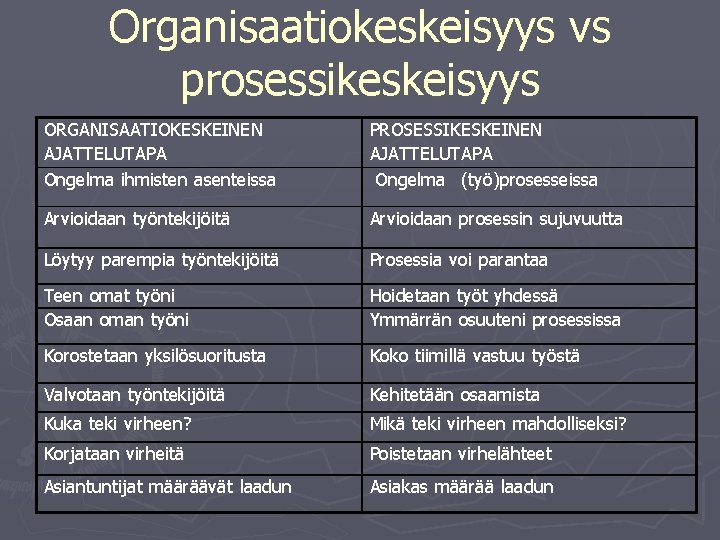 Organisaatiokeskeisyys vs prosessikeskeisyys

| ORGANISAATIOKESKEINEN AJATTELUTAPA | PROSESSIKESKEINEN AJATTELUTAPA |
|---|---|
| Ongelma ihmisten asenteissa | Ongelma (työ)prosesseissa |
| Arvioidaan työntekijöitä | Arvioidaan prosessin sujuvuutta |
| Löytyy parempia työntekijöitä | Prosessia voi parantaa |
| Teen omat työni | Hoidetaan työt yhdessä |
| Osaan oman työni | Ymmärrän osuuteni prosessissa |
| Korostetaan yksilösuoritusta | Koko tiimillä vastuu työstä |
| Valvotaan työntekijöitä | Kehitetään osaamista |
| Kuka teki virheen? | Mikä teki virheen mahdolliseksi? |
| Korjataan virheitä | Poistetaan virhelähteet |
| Asiantuntijat määräävät laadun | Asiakas määrää laadun |